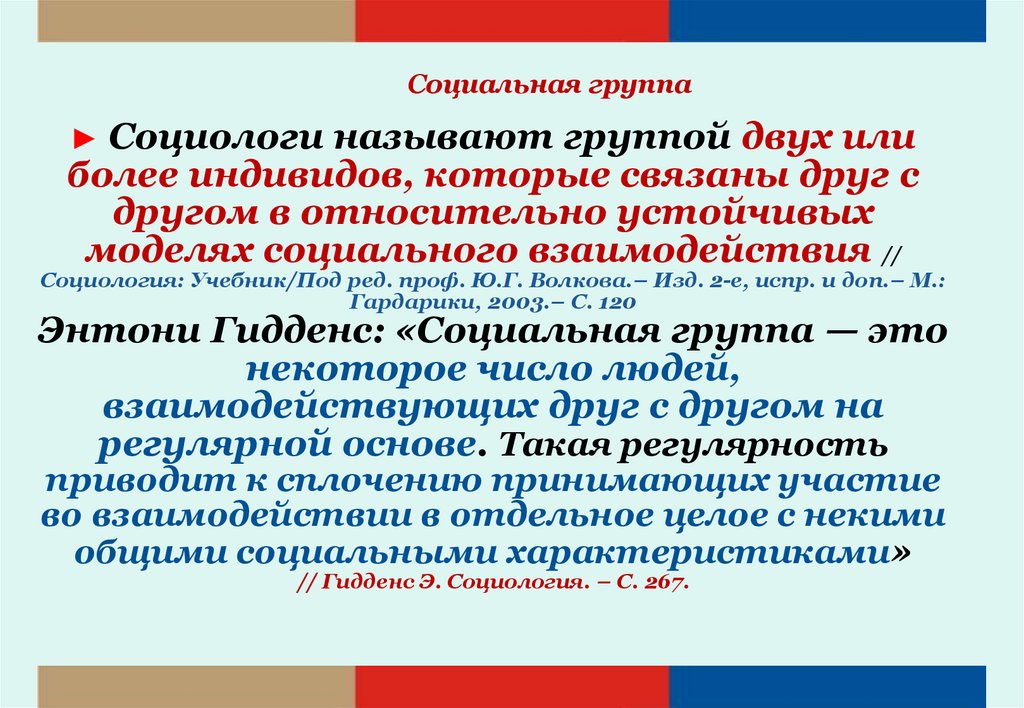 Социальная группа

► Социологи называют группой двух или более индивидов, которые связаны друг с другом в относительно устойчивых моделях социального взаимодействия // Социология: Учебник/Под ред. проф. Ю.Г. Волкова.– Изд. 2-е, испр. и доп.– М.: Гардарики, 2003.– С. 120

Энтони Гидденс: «Социальная группа — это некоторое число людей, взаимодействующих друг с другом на регулярной основе. Такая регулярность приводит к сплочению принимающих участие во взаимодействии в отдельное целое с некими общими социальными характеристиками» // Гидденс Э. Социология. – С. 267.